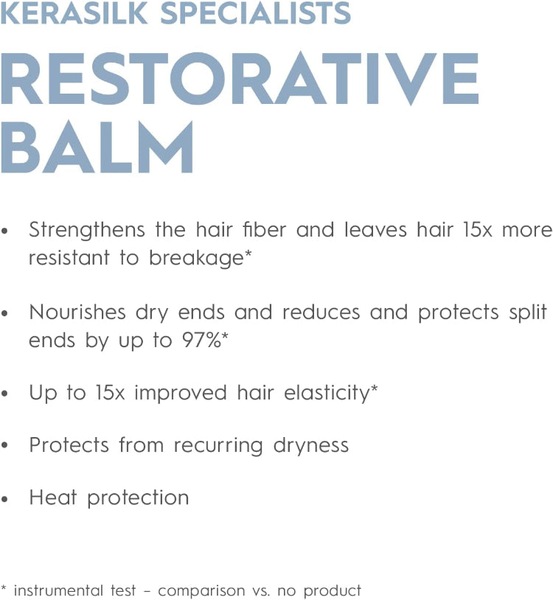 KERASILK SPECIALISTS

RESTORATIVE BALM

• Strengthens the hair fiber and leaves hair 15x more resistant to breakage*

• Nourishes dry ends and reduces and protects split ends by up to 97%*

• Up to 15x improved hair elasticity*

• Protects from recurring dryness

• Heat protection

* instrumental test – comparison vs. no product